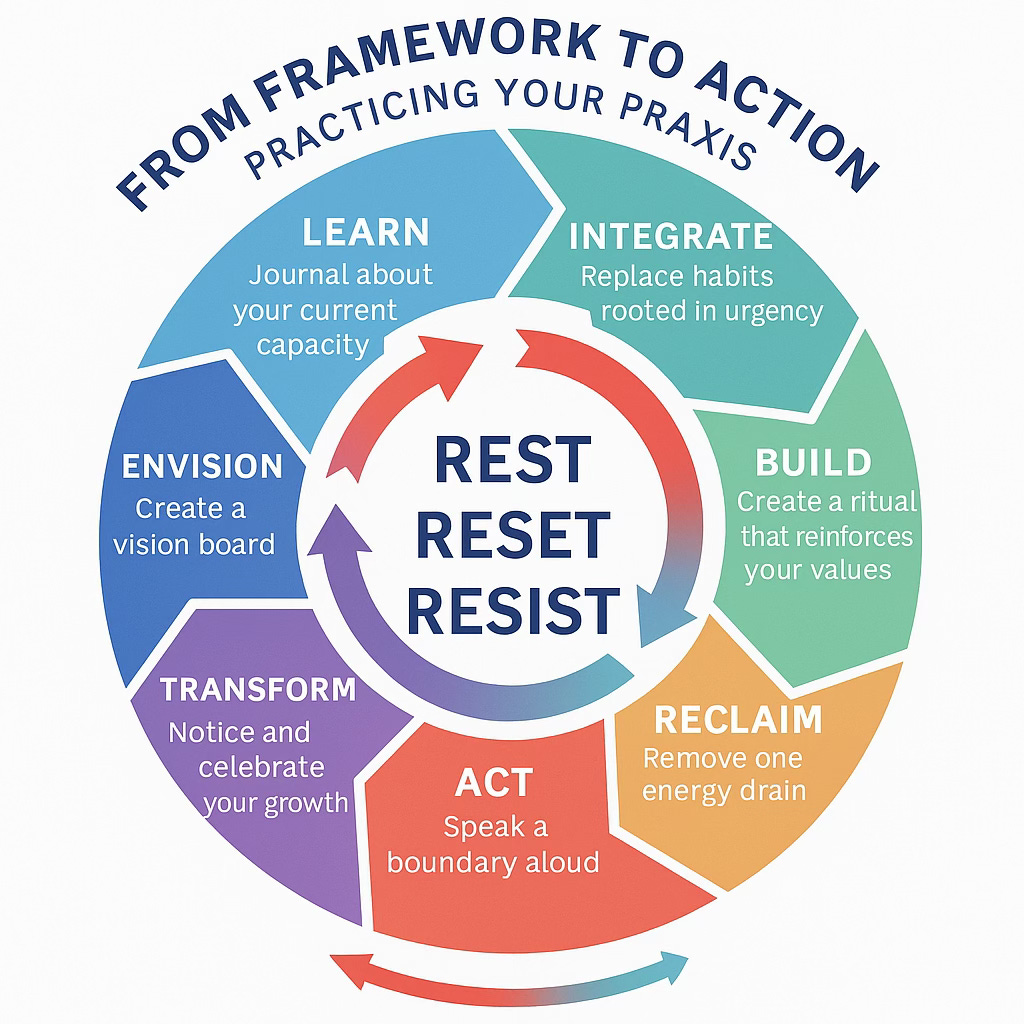 FROM FRAMEWORK TO ACTION
PRACTICING YOUR PRAXIS

LEARN
Journal about your current capacity

INTEGRATE
Replace habits rooted in urgency

BUILD
Create a ritual that reinforces your values

RECLAIM
Remove one energy drain

ACT
Speak a boundary aloud

TRANSFORM
Notice and celebrate your growth

ENVISION
Create a vision board

REST
RESET
RESIST